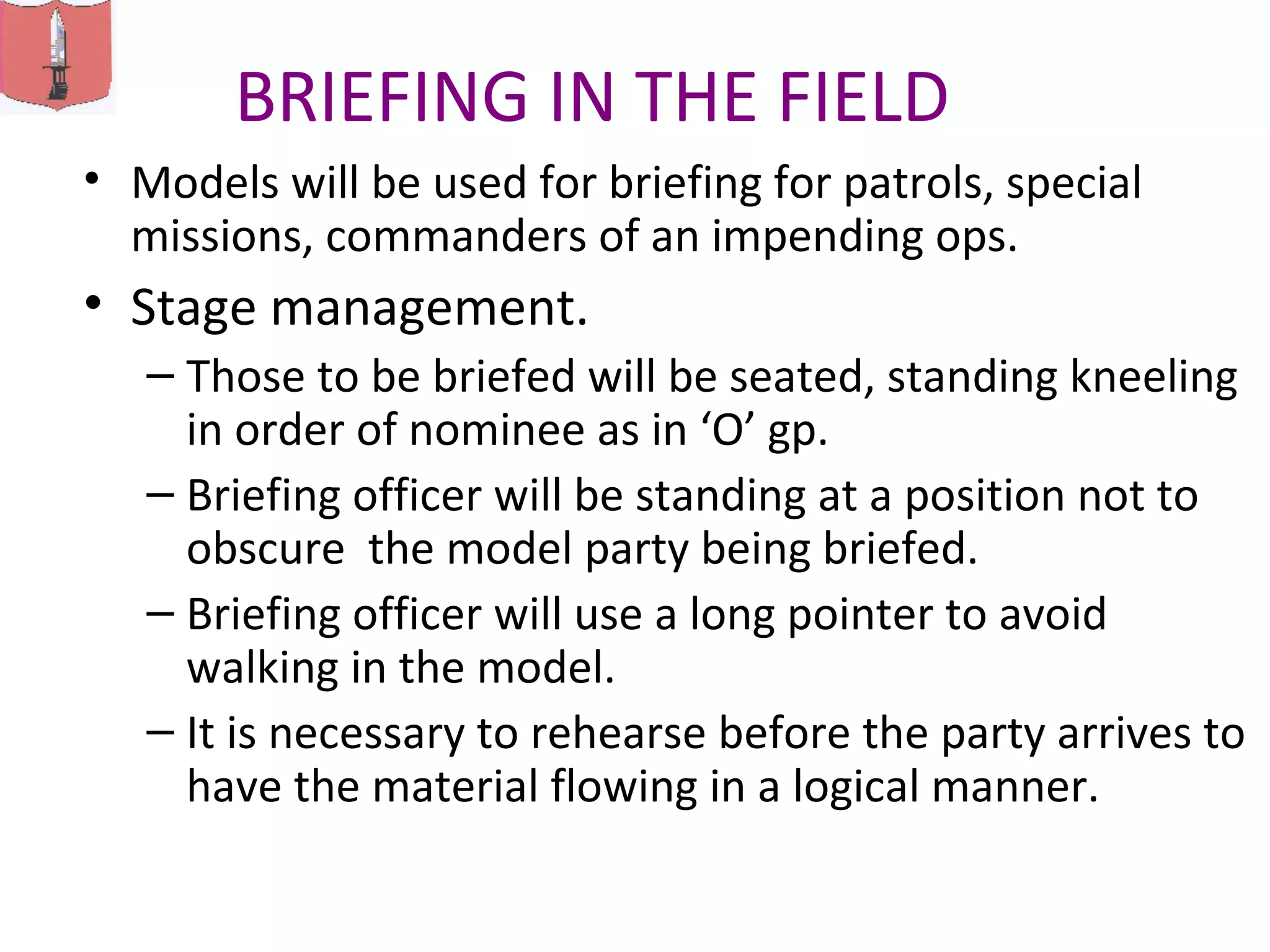 BRIEFING IN THE FIELD

• Models will be used for briefing for patrols, special missions, commanders of an impending ops.

• Stage management.

– Those to be briefed will be seated, standing kneeling in order of nominee as in ‘O’ gp.

– Briefing officer will be standing at a position not to obscure  the model party being briefed.

– Briefing officer will use a long pointer to avoid walking in the model.

– It is necessary to rehearse before the party arrives to have the material flowing in a logical manner.